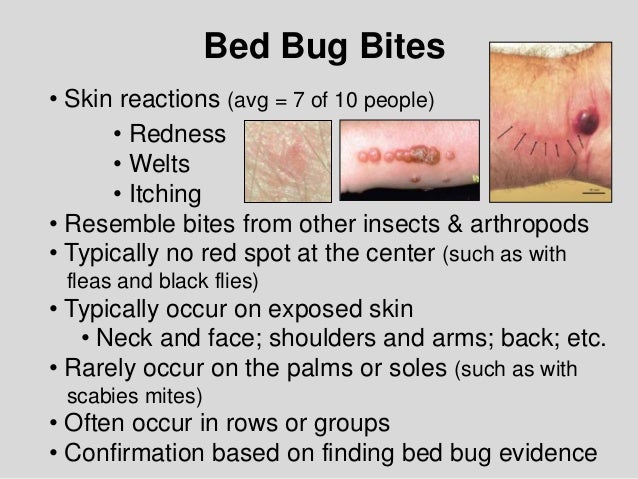 Bed Bug Bites

• Skin reactions (avg = 7 of 10 people)

• Redness
• Welts
• Itching

• Resemble bites from other insects & arthropods
• Typically no red spot at the center (such as with fleas and black flies)
• Typically occur on exposed skin
  • Neck and face; shoulders and arms; back; etc.
• Rarely occur on the palms or soles (such as with scabies mites)
• Often occur in rows or groups
• Confirmation based on finding bed bug evidence